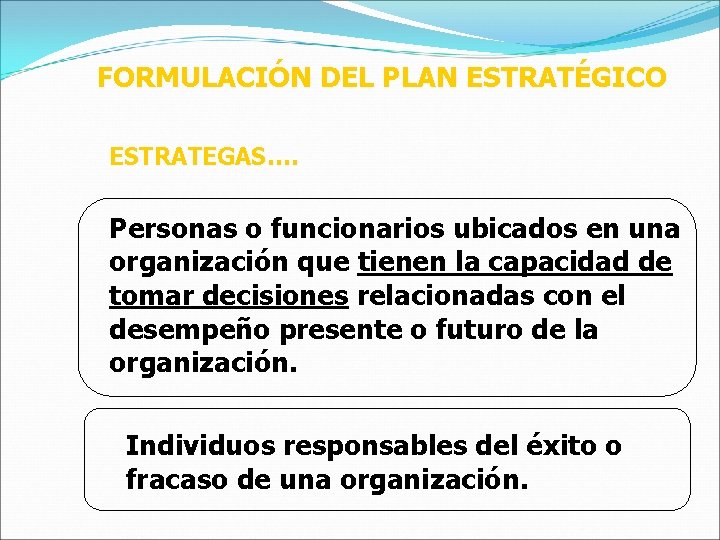 FORMULACIÓN DEL PLAN ESTRATÉGICO

ESTRATEGAS….

Personas o funcionarios ubicados en una organización que tienen la capacidad de tomar decisiones relacionadas con el desempeño presente o futuro de la organización.

Individuos responsables del éxito o fracaso de una organización.